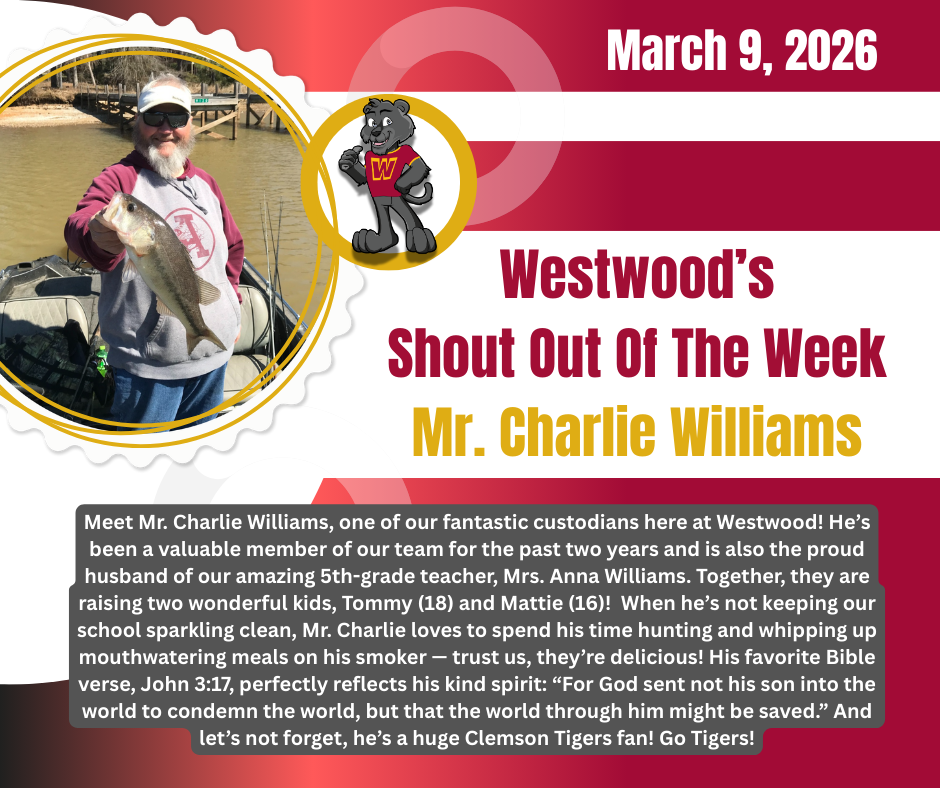 March 9, 2026

W

Westwood's
Shout Out Of The Week
Mr. Charlie Williams

Meet Mr. Charlie Williams, one of our fantastic custodians here at Westwood! He's been a valuable member of our team for the past two years and is also the proud husband of our amazing 5th-grade teacher, Mrs. Anna Williams. Together, they are raising two wonderful kids, Tommy (18) and Mattie (16)! When he's not keeping our school sparkling clean, Mr. Charlie loves to spend his time hunting and whipping up mouthwatering meals on his smoker — trust us, they're delicious! His favorite Bible verse, John 3:17, perfectly reflects his kind spirit: "For God sent not his son into the world to condemn the world, but that the world through him might be saved." And let's not forget, he's a huge Clemson Tigers fan! Go Tigers!